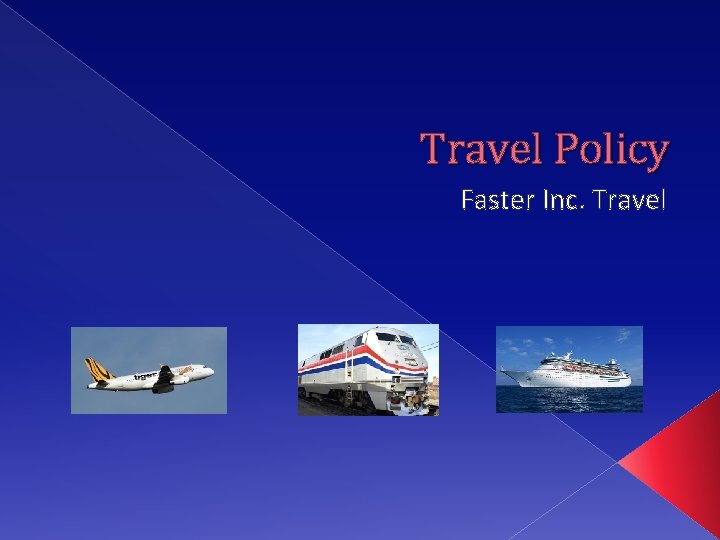 Travel Policy

Faster Inc. Travel

tiger